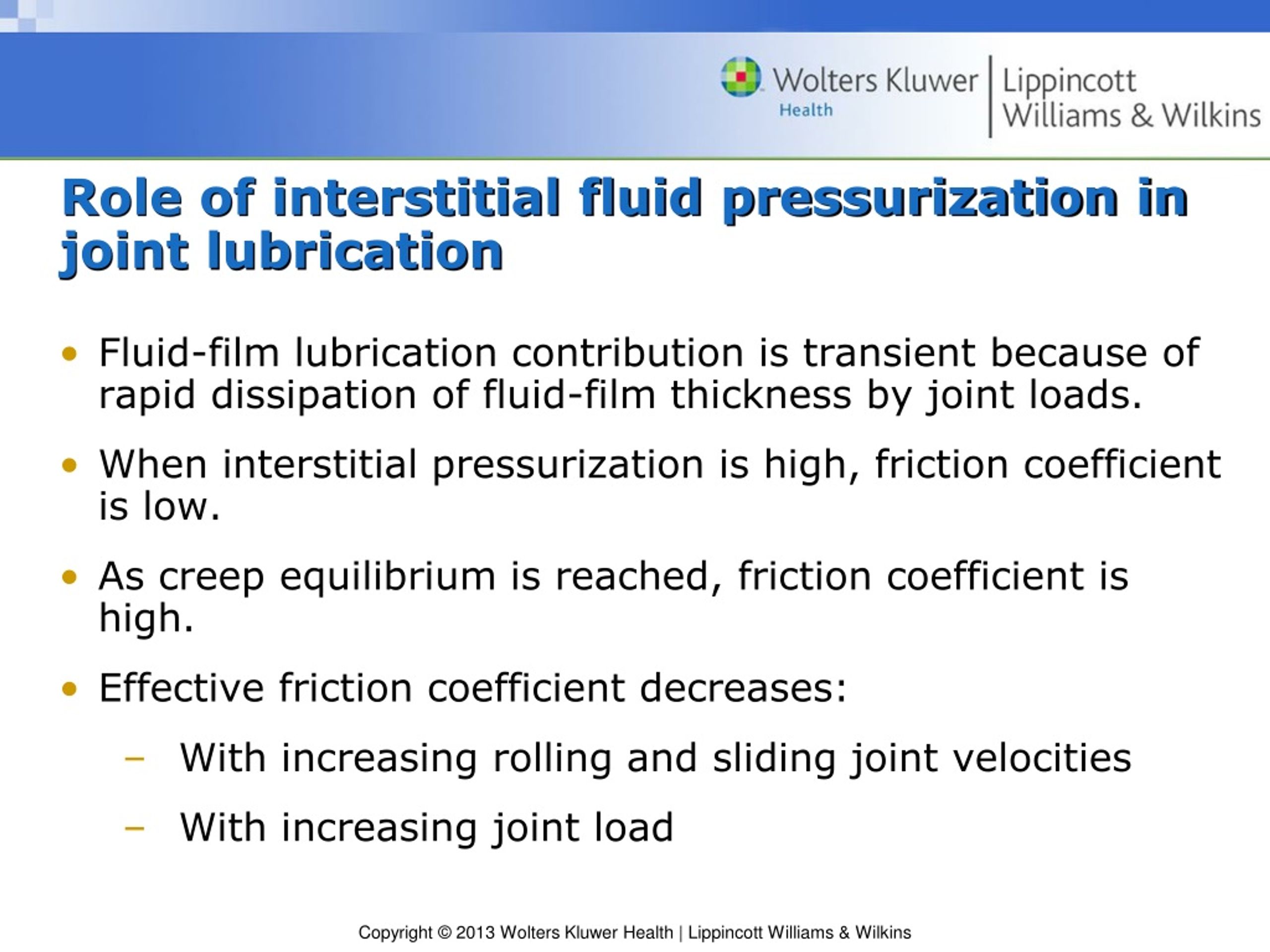 Wolters Kluwer Health | Lippincott Williams & Wilkins

Role of interstitial fluid pressurization in joint lubrication

• Fluid-film lubrication contribution is transient because of rapid dissipation of fluid-film thickness by joint loads.

• When interstitial pressurization is high, friction coefficient is low.

• As creep equilibrium is reached, friction coefficient is high.

• Effective friction coefficient decreases:

– With increasing rolling and sliding joint velocities

– With increasing joint load

Copyright © 2013 Wolters Kluwer Health | Lippincott Williams & Wilkins